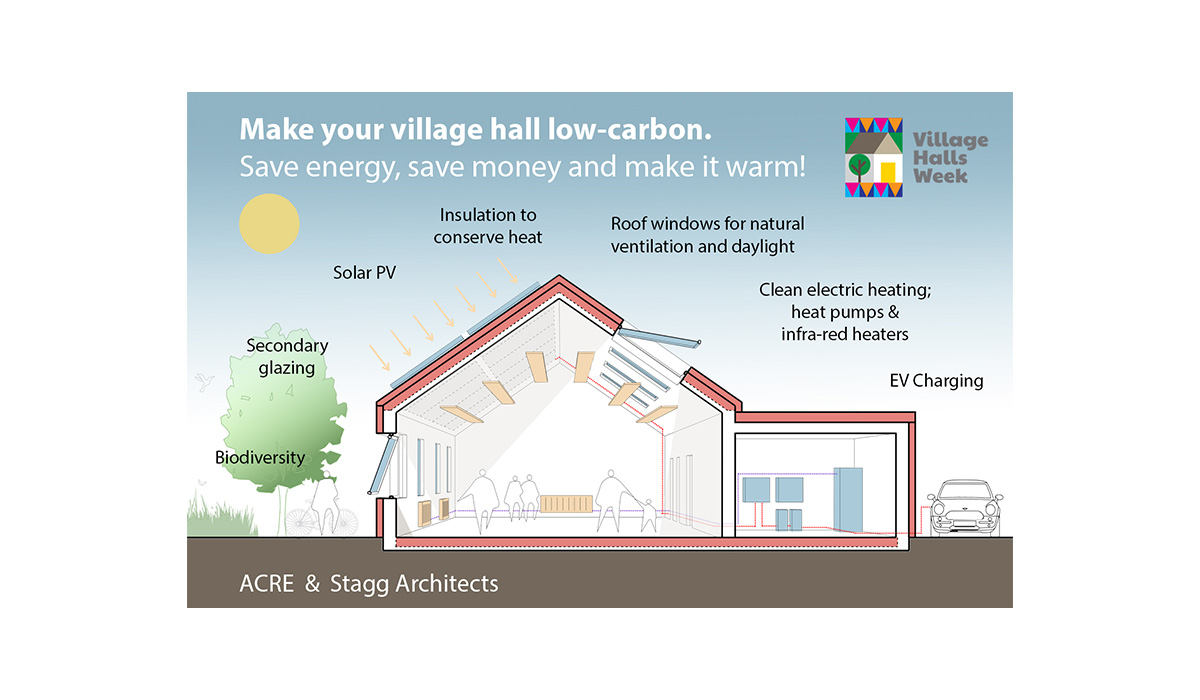 Make your village hall low-carbon.
Save energy, save money and make it warm!

Village Halls Week

Insulation to conserve heat

Roof windows for natural ventilation and daylight

Solar PV

Clean electric heating; heat pumps & infra-red heaters

Secondary glazing

EV Charging

Biodiversity

ACRE & Stagg Architects